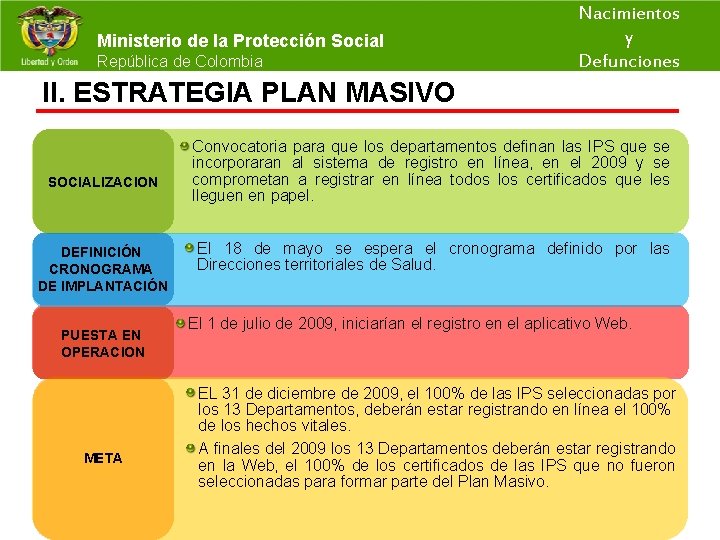 Libertad y Orden

Ministerio de la Protección Social
República de Colombia

Nacimientos
y
Defunciones

II. ESTRATEGIA PLAN MASIVO

SOCIALIZACION

Convocatoria para que los departamentos definan las IPS que se incorporaran al sistema de registro en línea, en el 2009 y se comprometan a registrar en línea todos los certificados que les lleguen en papel.

DEFINICIÓN CRONOGRAMA DE IMPLANTACIÓN

El 18 de mayo se espera el cronograma definido por las Direcciones territoriales de Salud.

PUESTA EN OPERACION

El 1 de julio de 2009, iniciarían el registro en el aplicativo Web.

META

EL 31 de diciembre de 2009, el 100% de las IPS seleccionadas por los 13 Departamentos, deberán estar registrando en línea el 100% de los hechos vitales.

A finales del 2009 los 13 Departamentos deberán estar registrando en la Web, el 100% de los certificados de las IPS que no fueron seleccionadas para formar parte del Plan Masivo.